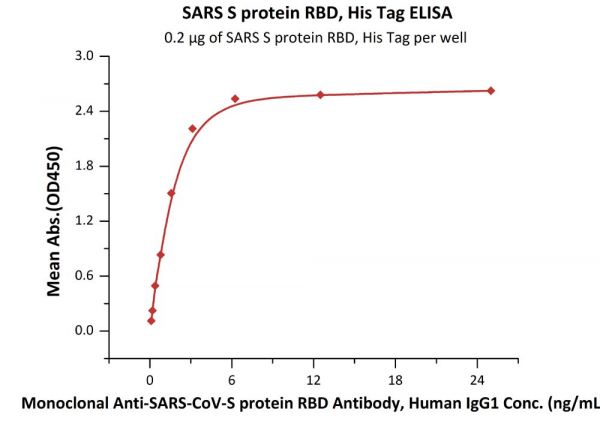 SARS S protein RBD, His Tag ELISA

0.2 μg of SARS S protein RBD, His Tag per well

Mean Abs.(OD450)

3.0
2.4
1.8
1.2
0.6
0.0

0
6
12
18
24

Monoclonal Anti-SARS-CoV-S protein RBD Antibody, Human IgG1 Conc. (ng/mL